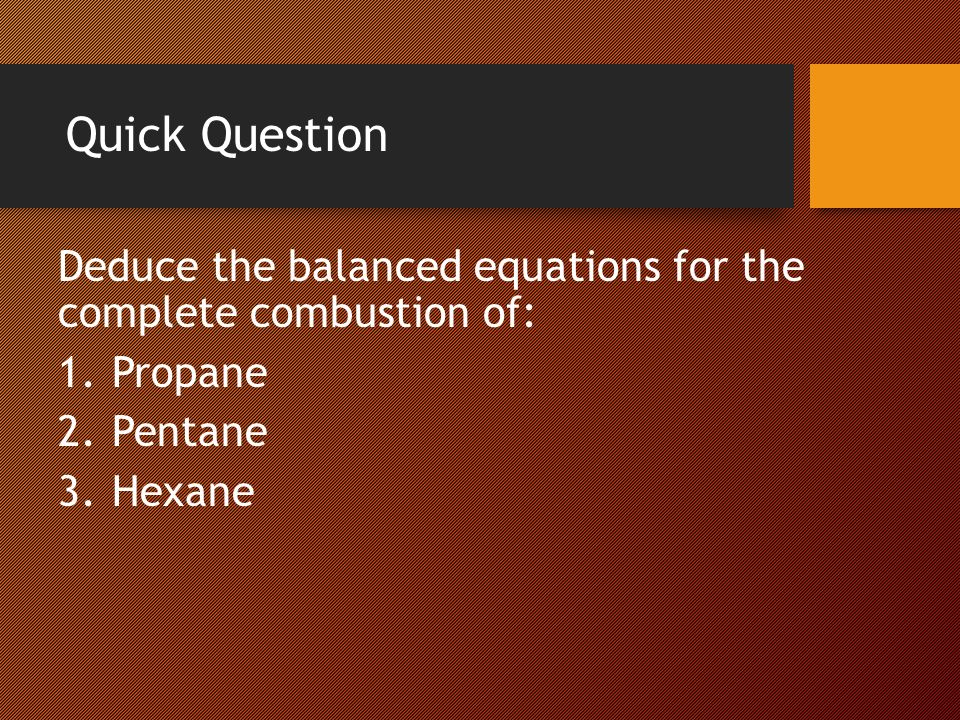 Quick Question

Deduce the balanced equations for the complete combustion of:

1. Propane
2. Pentane
3. Hexane